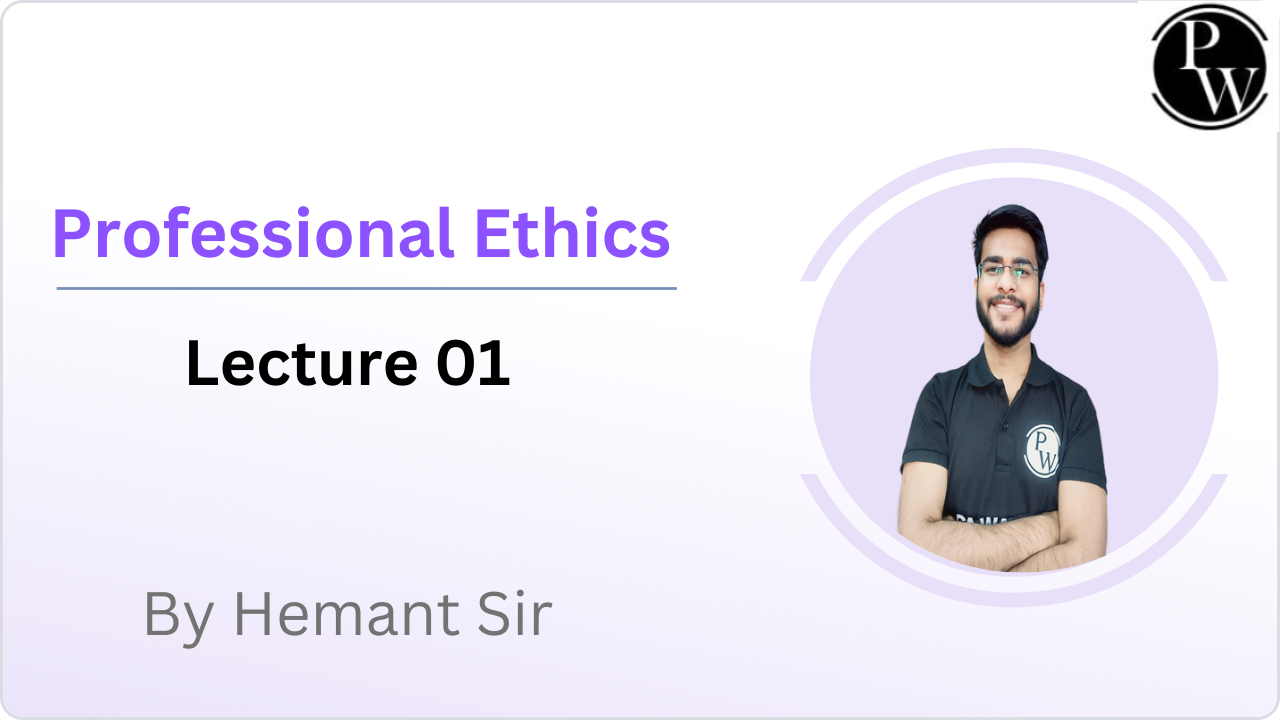 PW

Professional Ethics

Lecture 01

By Hemant Sir

PW